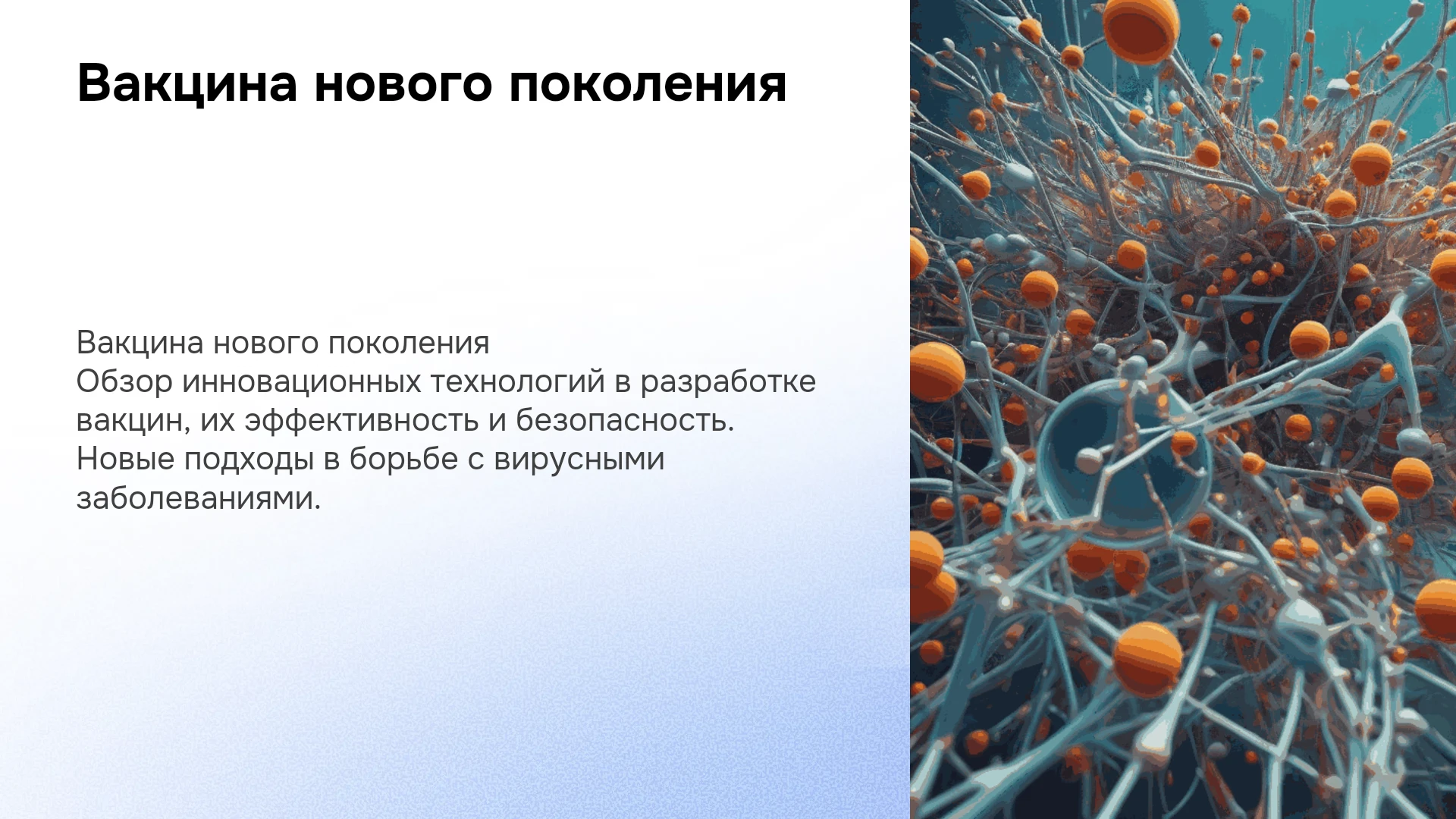 Вакцина нового поколения

Вакцина нового поколения
Обзор инновационных технологий в разработке вакцин, их эффективность и безопасность. Новые подходы в борьбе с вирусными заболеваниями.